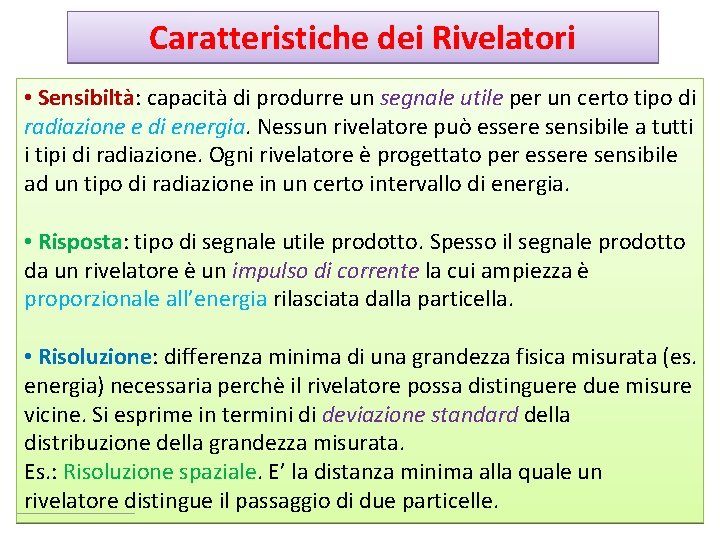 Caratteristiche dei Rivelatori

• Sensibiltà: capacità di produrre un segnale utile per un certo tipo di radiazione e di energia. Nessun rivelatore può essere sensibile a tutti i tipi di radiazione. Ogni rivelatore è progettato per essere sensibile ad un tipo di radiazione in un certo intervallo di energia.

• Risposta: tipo di segnale utile prodotto. Spesso il segnale prodotto da un rivelatore è un impulso di corrente la cui ampiezza è proporzionale all'energia rilasciata dalla particella.

• Risoluzione: differenza minima di una grandezza fisica misurata (es. energia) necessaria perchè il rivelatore possa distinguere due misure vicine. Si esprime in termini di deviazione standard della distribuzione della grandezza misurata.
Es.: Risoluzione spaziale. E' la distanza minima alla quale un rivelatore distingue il passaggio di due particelle.